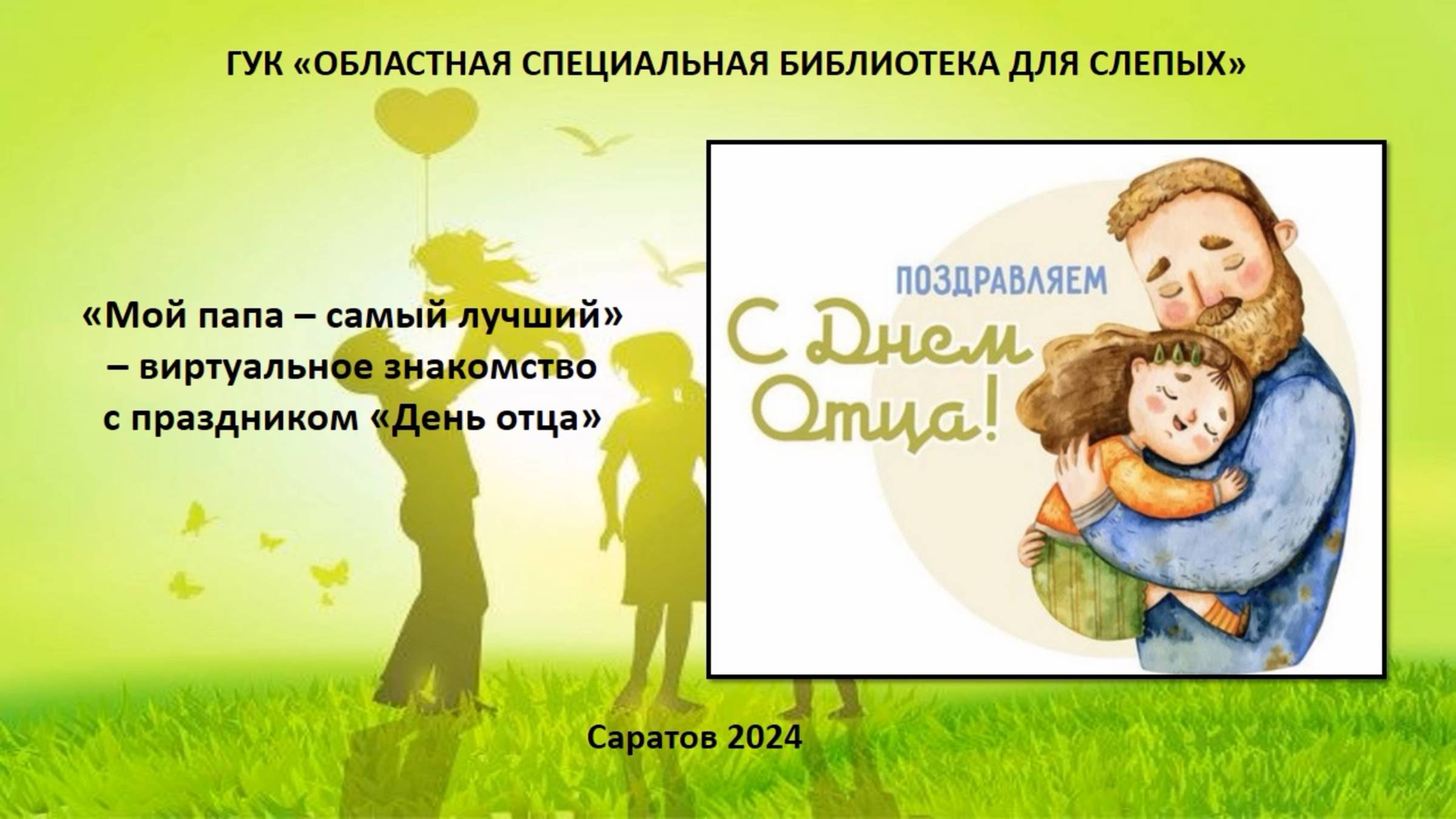 ГУК «ОБЛАСТНАЯ СПЕЦИАЛЬНАЯ БИБЛИОТЕКА ДЛЯ СЛЕПЫХ»

«Мой папа – самый лучший» – виртуальное знакомство с праздником «День отца»

ПОЗДРАВЛЯЕМ
С Днем Отца!

Саратов 2024